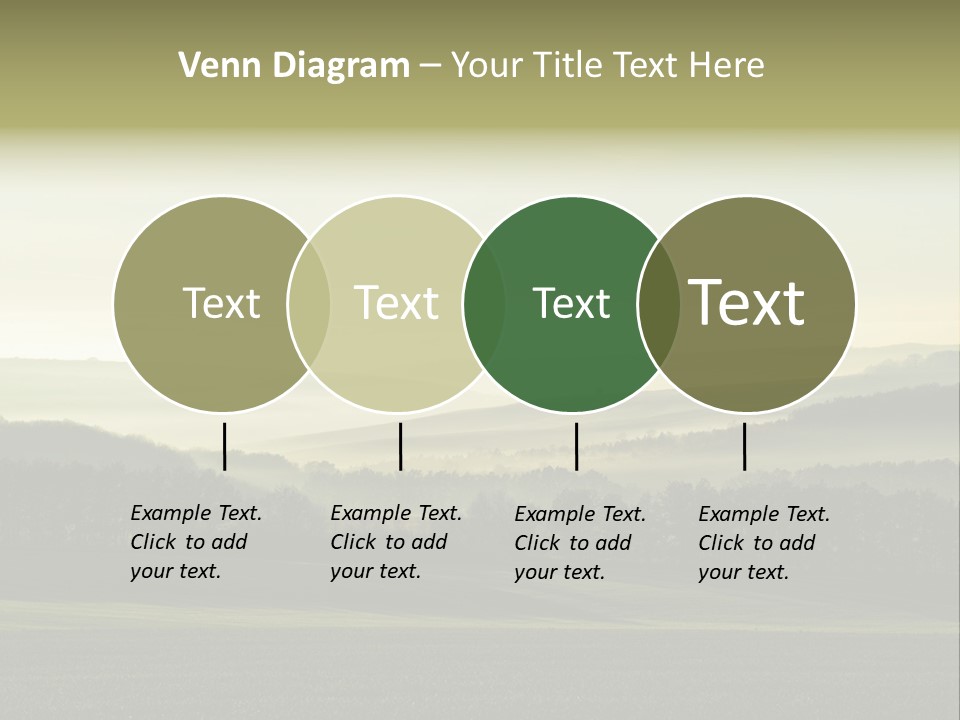 Venn Diagram – Your Title Text Here

Text

Text

Text

Text

Example Text. Click to add your text.

Example Text. Click to add your text.

Example Text. Click to add your text.

Example Text. Click to add your text.